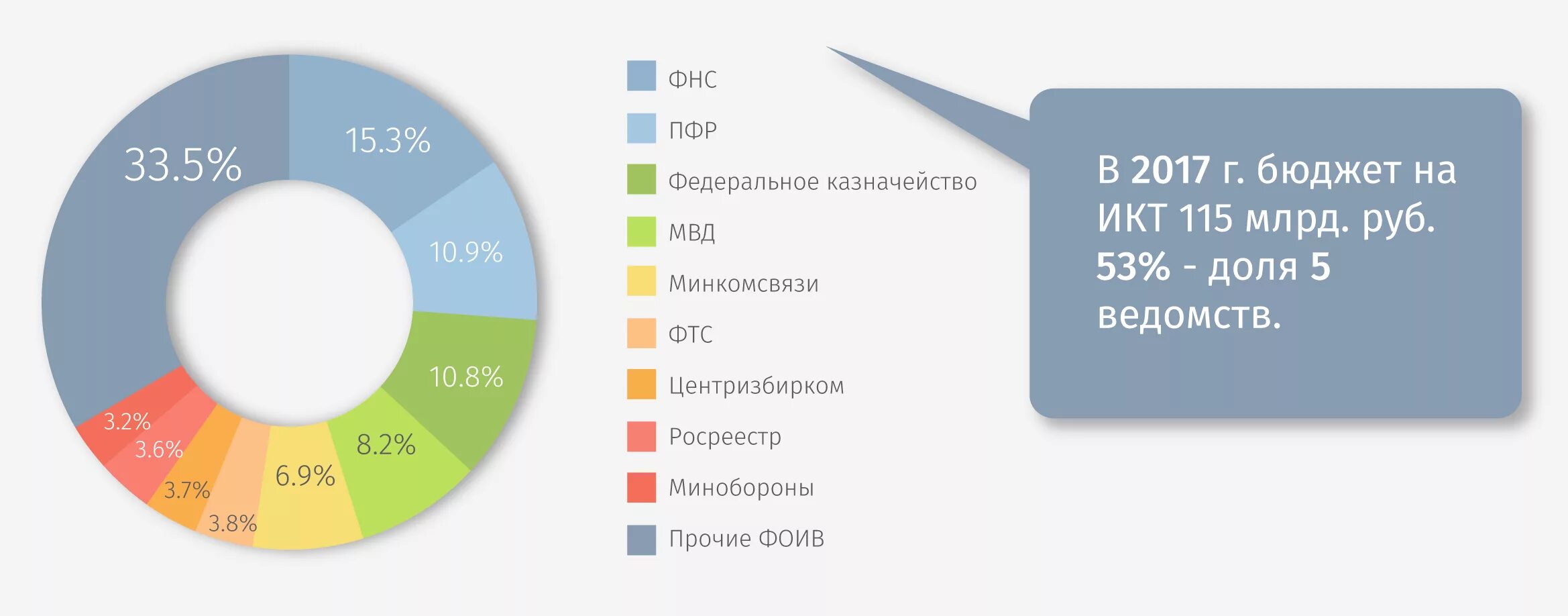 33.5%
15.3%
10.9%
10.8%
8.2%
6.9%
3.8%
3.7%
3.6%
3.2%

ФНС
ПФР
Федеральное казначейство
МВД
Минкомсвязи
ФТС
Центризбирком
Росреестр
Минобороны
Прочие ФОИВ

В 2017 г. бюджет на ИКТ 115 млрд. руб. 53% - доля 5 ведомств.